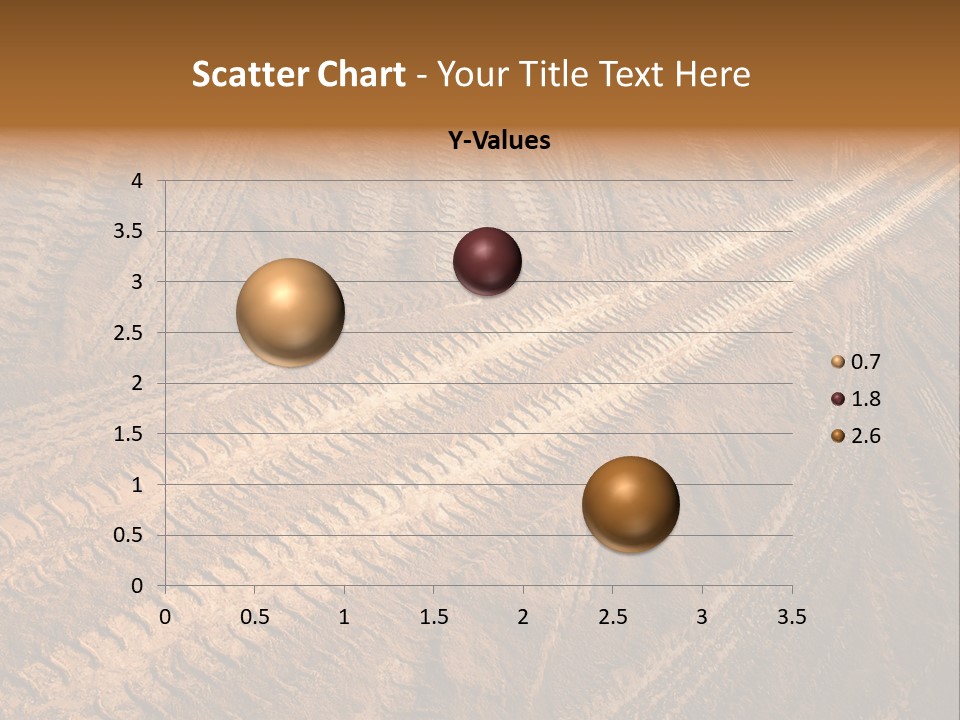 Scatter Chart - Your Title Text Here

Y-Values

4
3.5
3
2.5
2
1.5
1
0.5
0

0 0.5 1 1.5 2 2.5 3 3.5

0.7
1.8
2.6